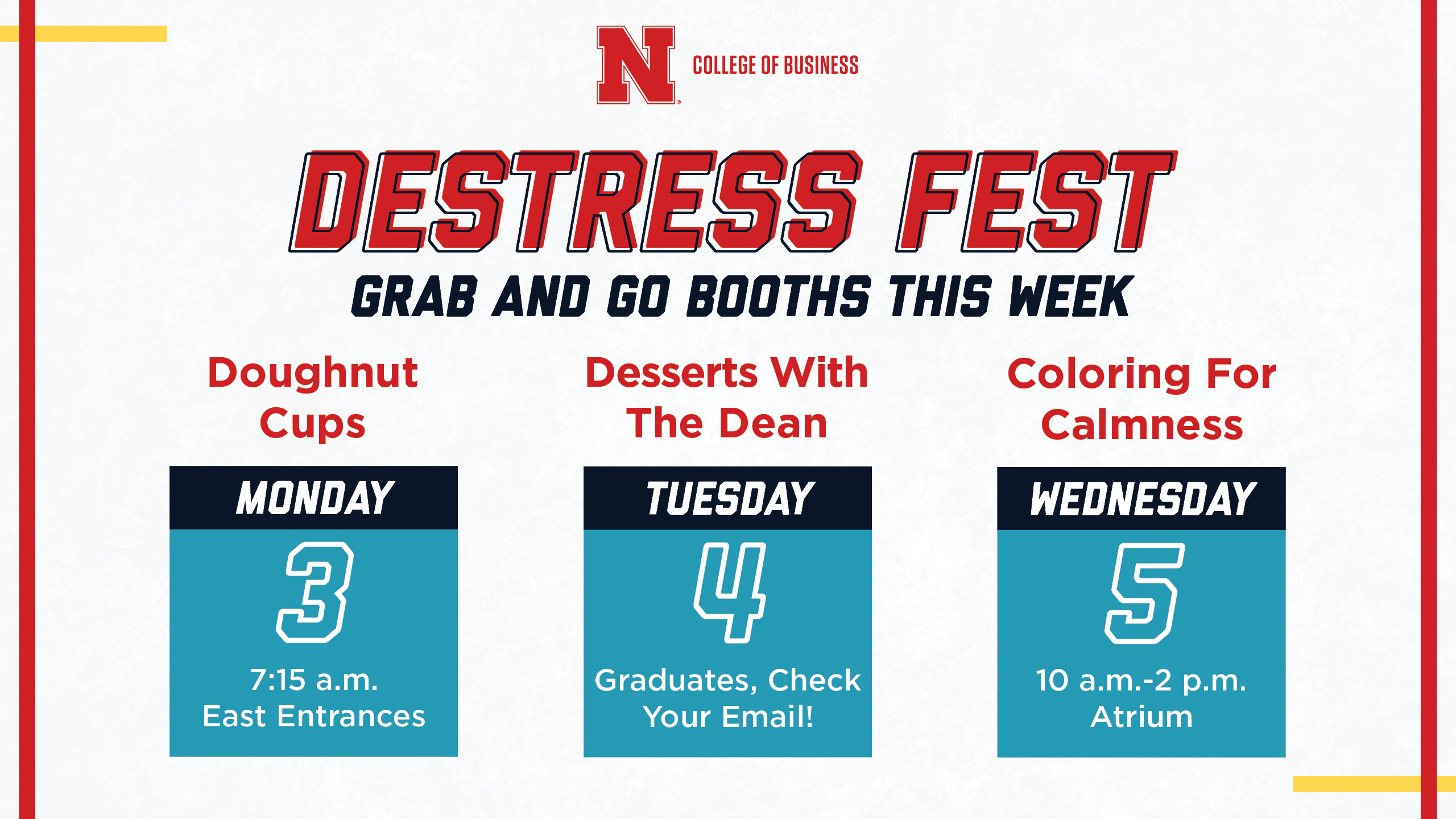 N COLLEGE OF BUSINESS

DESTRESS FEST

GRAB AND GO BOOTHS THIS WEEK

Doughnut Cups

MONDAY

3

7:15 a.m.
East Entrances

Desserts With The Dean

TUESDAY

4

Graduates, Check Your Email!

Coloring For Calmness

WEDNESDAY

5

10 a.m.-2 p.m.
Atrium